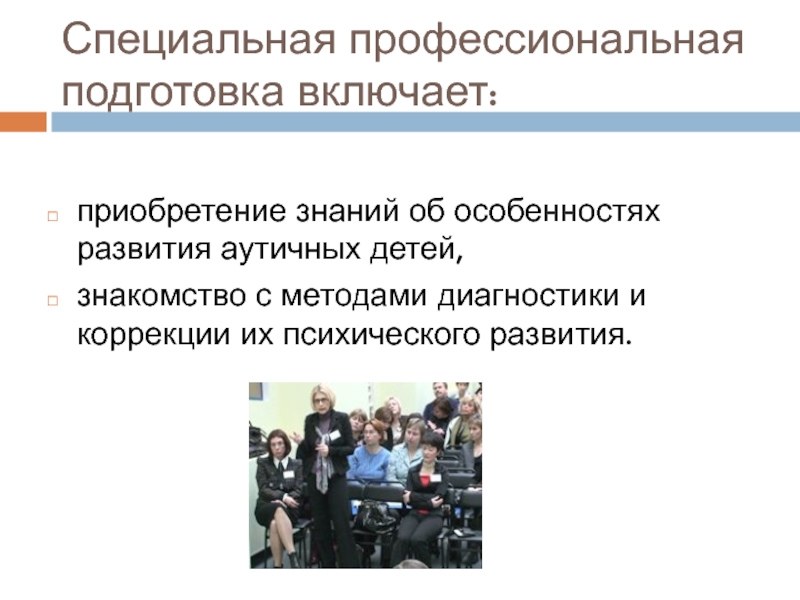 Специальная профессиональная подготовка включает:

приобретение знаний об особенностях развития аутичных детей,

знакомство с методами диагностики и коррекции их психического развития.